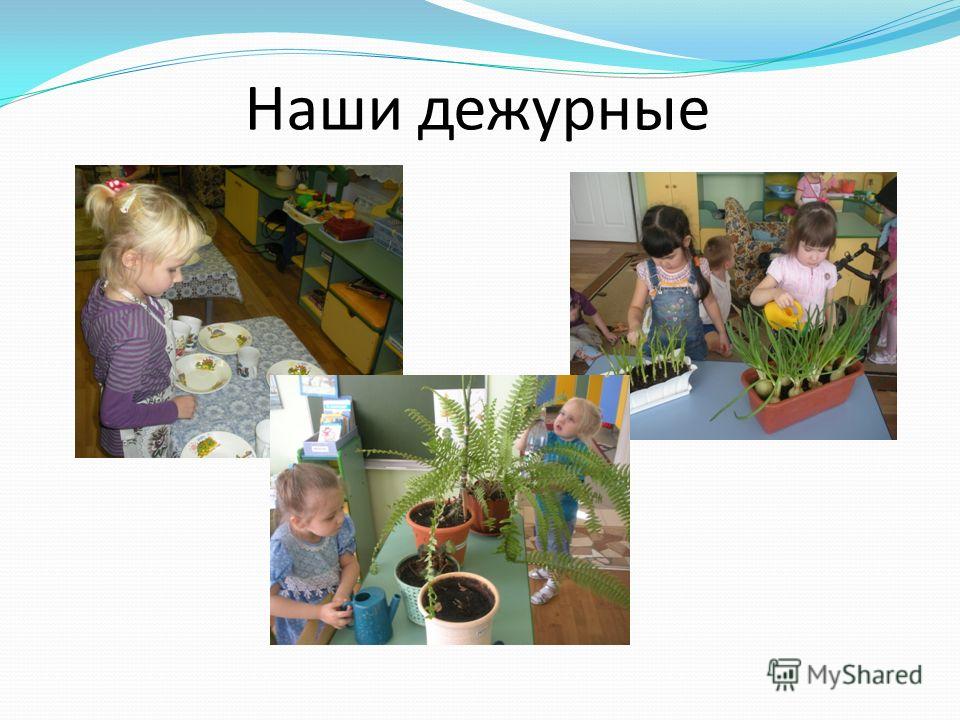 Наши дежурные

MyShared